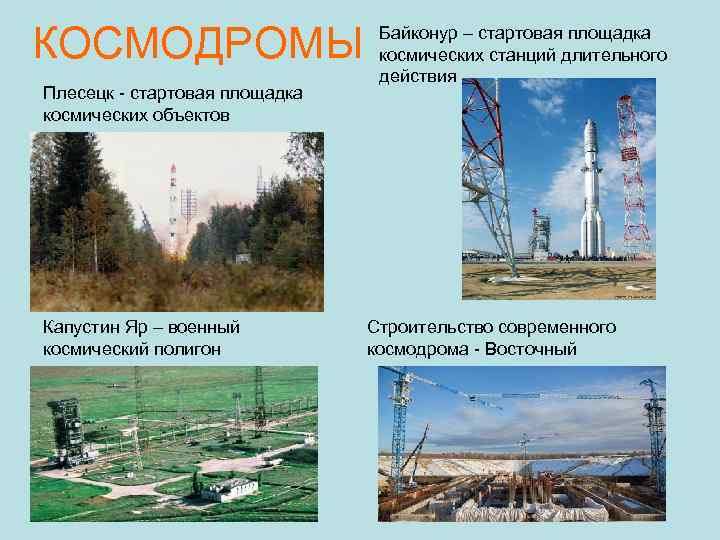 КОСМОДРОМЫ

Байконур – стартовая площадка космических станций длительного действия

Плесецк - стартовая площадка космических объектов

Капустин Яр – военный космический полигон

Строительство современного космодрома - Восточный